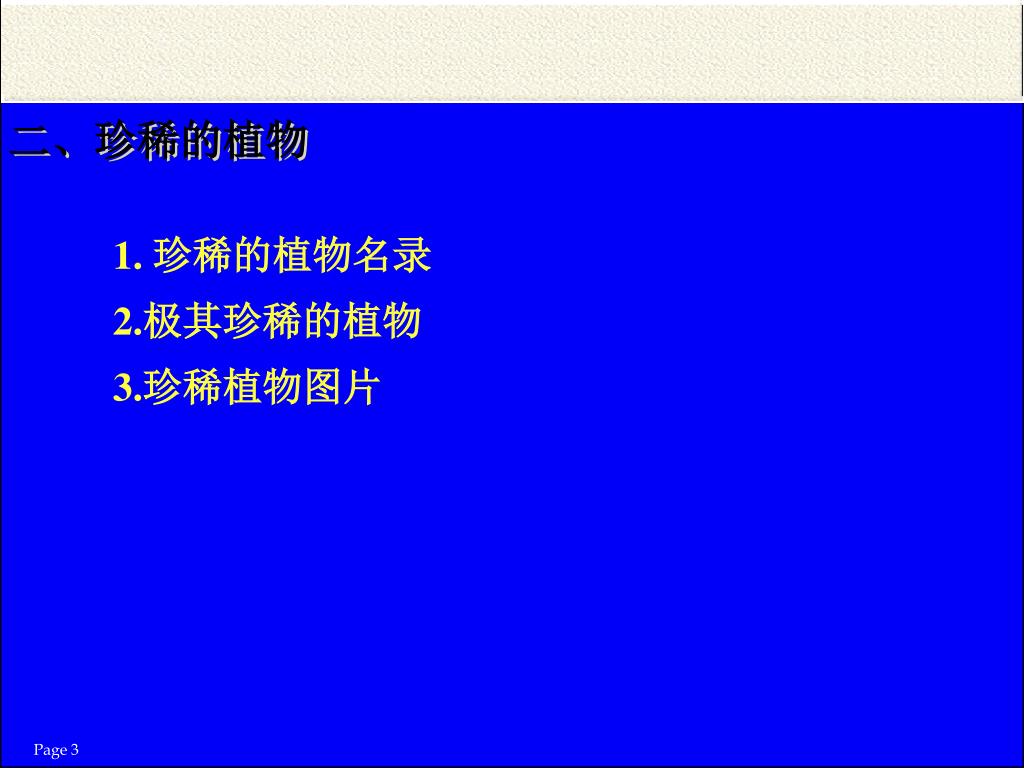 二、珍稀的植物

1. 珍稀的植物名录

2.极其珍稀的植物

3.珍稀植物图片

Page 3